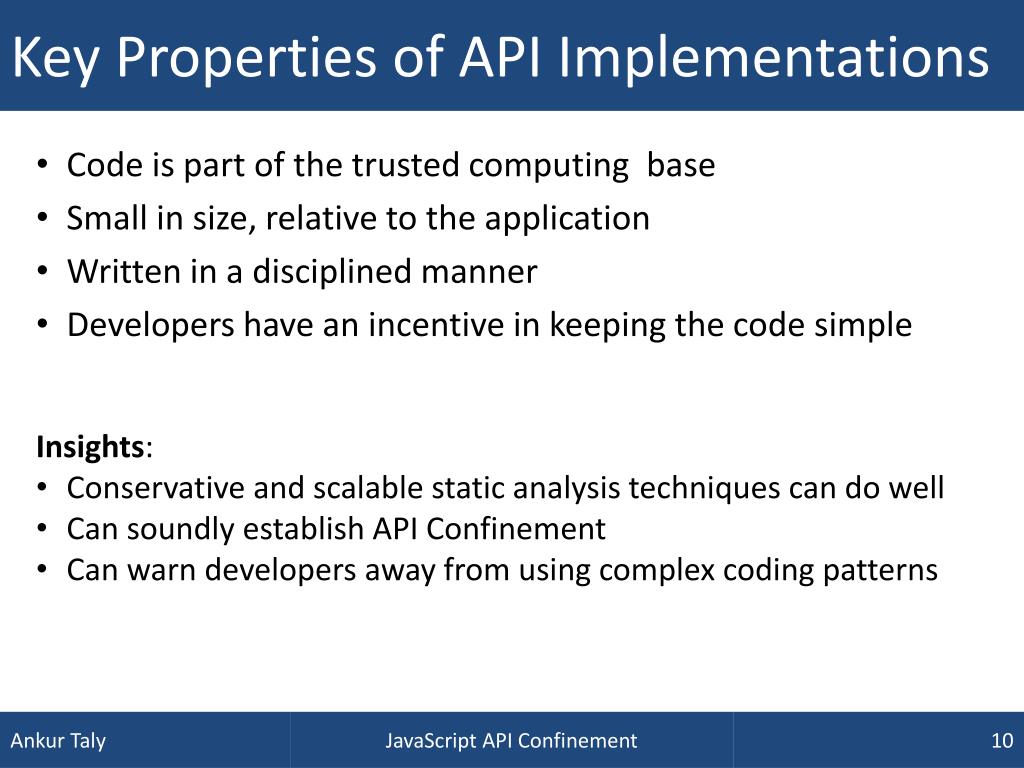 Key Properties of API Implementations

• Code is part of the trusted computing base
• Small in size, relative to the application
• Written in a disciplined manner
• Developers have an incentive in keeping the code simple

Insights:
• Conservative and scalable static analysis techniques can do well
• Can soundly establish API Confinement
• Can warn developers away from using complex coding patterns

Ankur Taly
JavaScript API Confinement
10